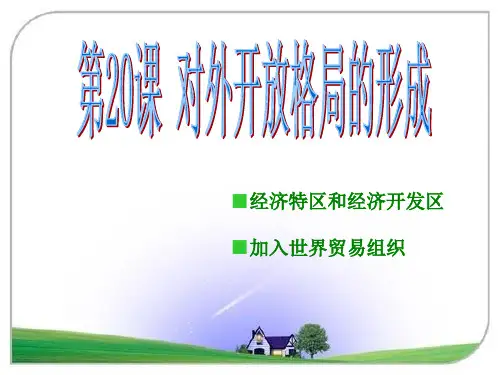 第20课 对外开放格局的形成

■经济特区和经济开发区

■加入世界贸易组织